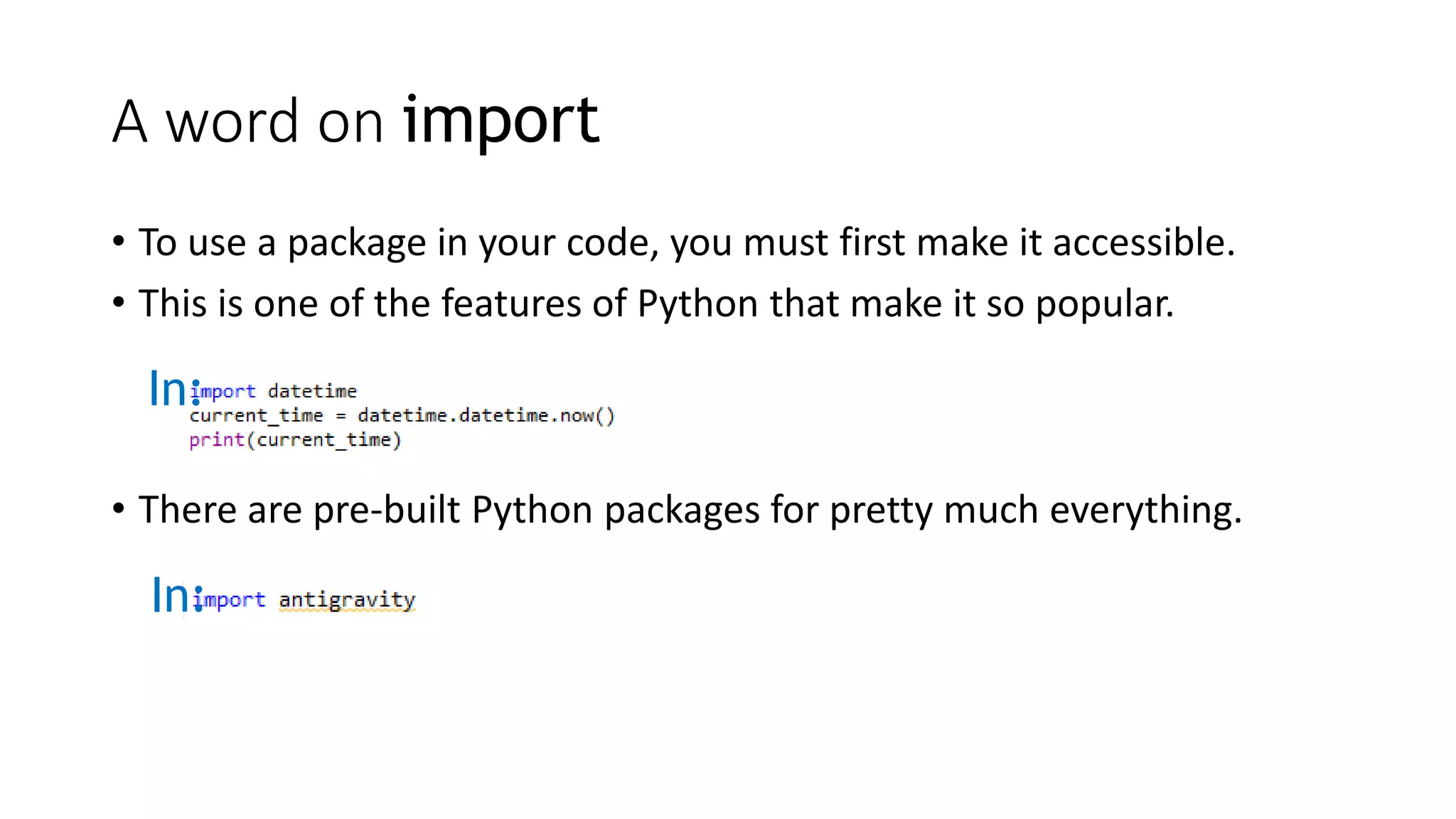 A word on import

• To use a package in your code, you must first make it accessible.
• This is one of the features of Python that make it so popular.

In: import datetime
current_time = datetime.datetime.now()
print(current_time)

• There are pre-built Python packages for pretty much everything.

In: import antigravity